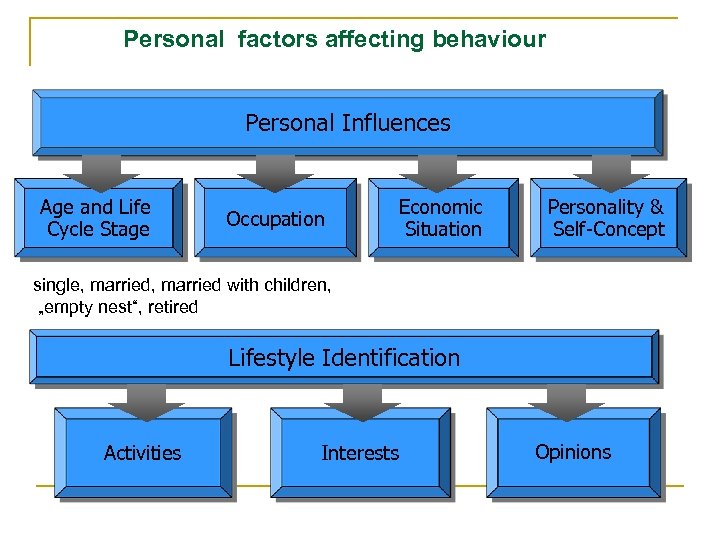 Personal factors affecting behaviour

Personal Influences

Age and Life Cycle Stage

Occupation

Economic Situation

Personality & Self-Concept

single, married, married with children, „empty nest“, retired

Lifestyle Identification

Activities

Interests

Opinions